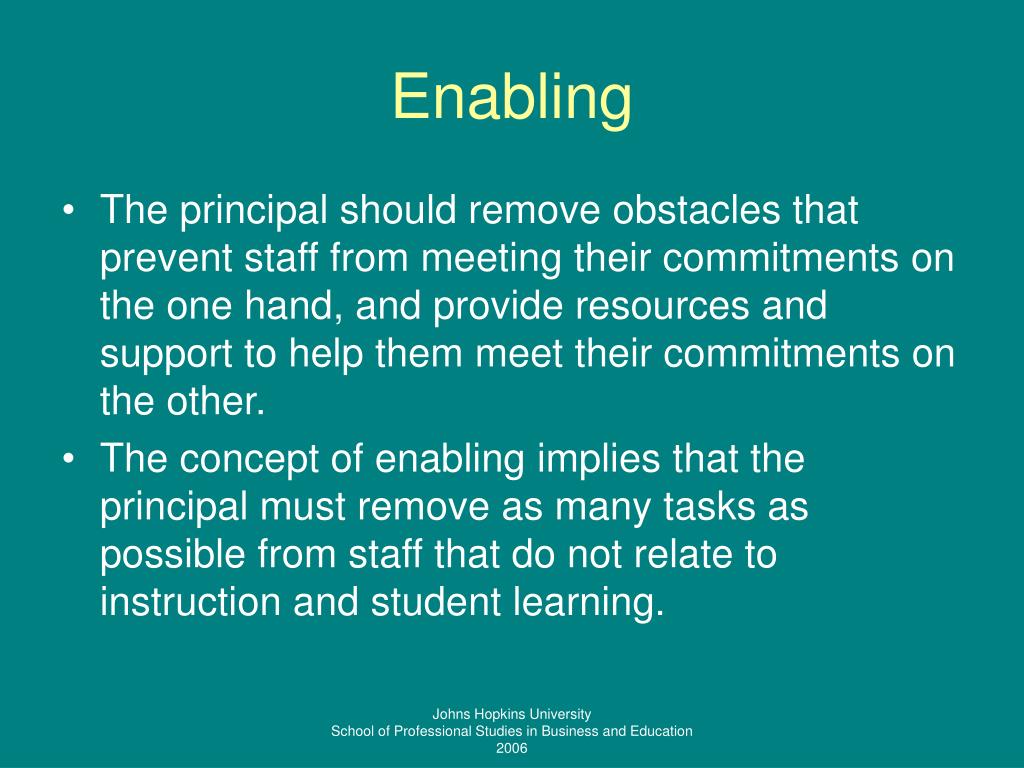 Enabling

• The principal should remove obstacles that prevent staff from meeting their commitments on the one hand, and provide resources and support to help them meet their commitments on the other.
• The concept of enabling implies that the principal must remove as many tasks as possible from staff that do not relate to instruction and student learning.

Johns Hopkins University
School of Professional Studies in Business and Education
2006